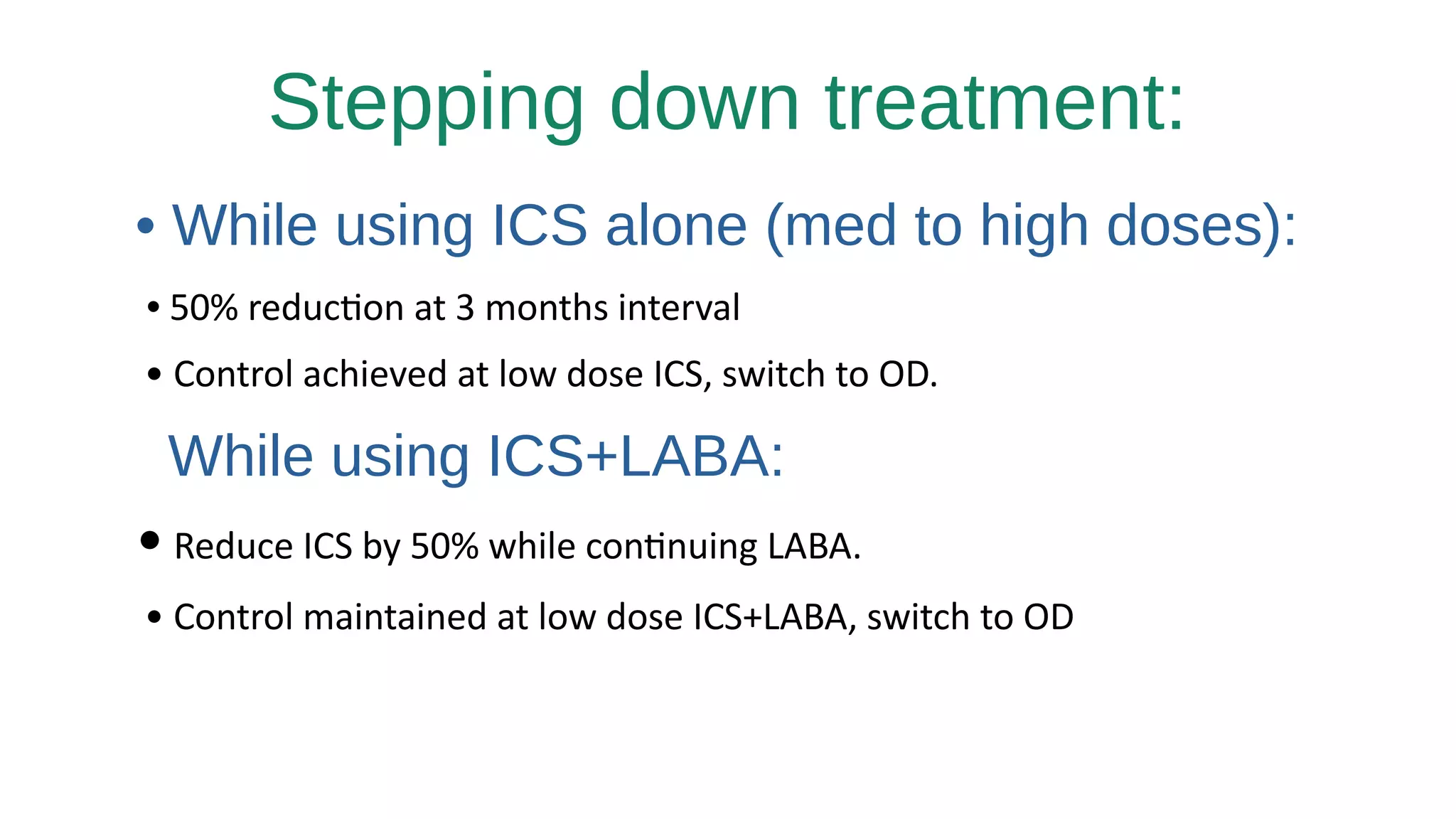 Stepping down treatment:

• While using ICS alone (med to high doses):

• 50% reduction at 3 months interval

• Control achieved at low dose ICS, switch to OD.

While using ICS+LABA:

• Reduce ICS by 50% while continuing LABA.

• Control maintained at low dose ICS+LABA, switch to OD